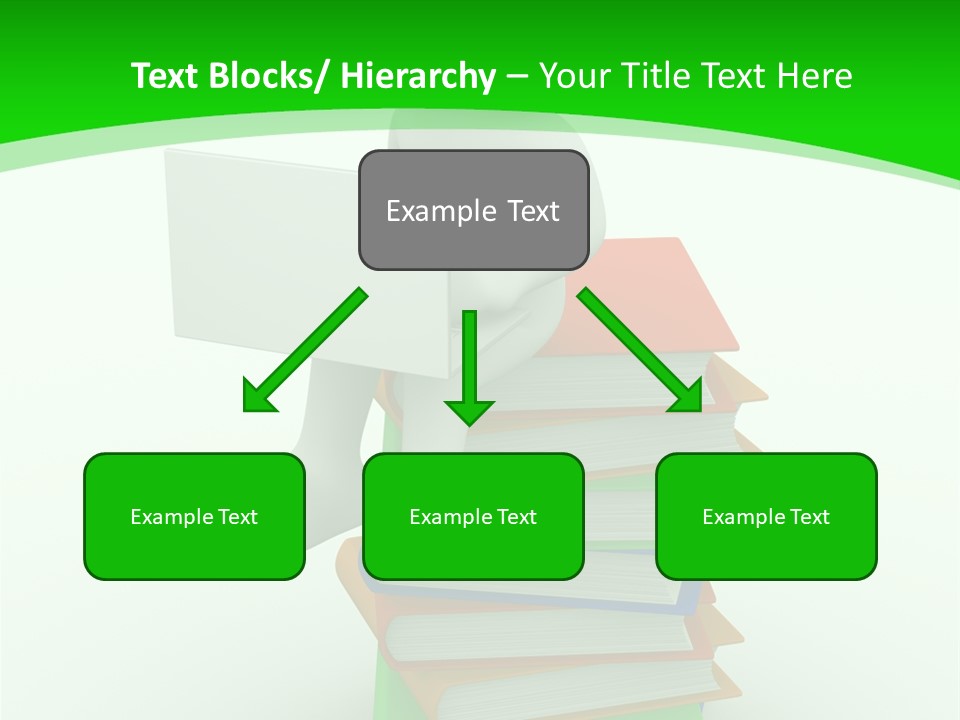 Text Blocks/ Hierarchy – Your Title Text Here

Example Text

Example Text

Example Text

Example Text